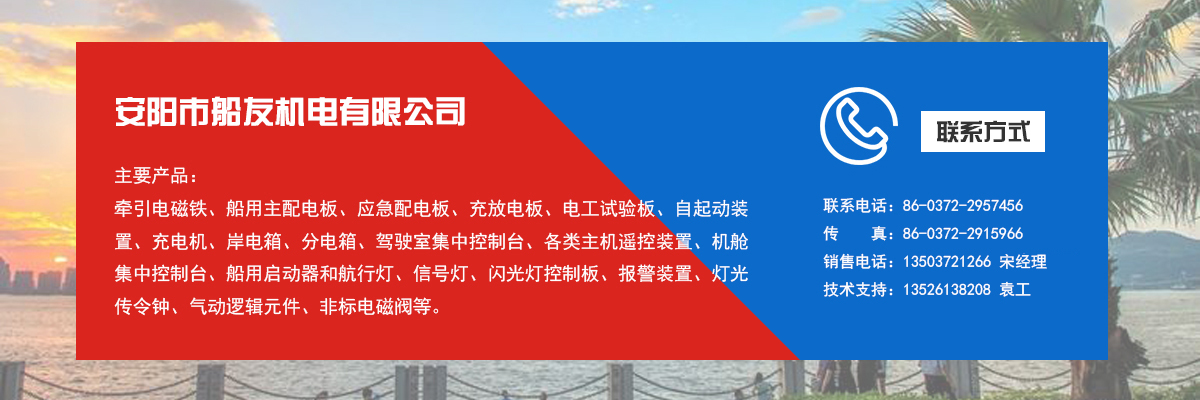 安阳市船友机电有限公司

主要产品：
牵引电磁铁、船用主配电板、应急配电板、充放电板、电工试验板、自起动装置、充电机、岸电箱、分电箱、驾驶室集中控制台、各类主机遥控装置、机舱集中控制台、船用启动器和航行灯、信号灯、闪光灯控制板、报警装置、灯光传令钟、气动逻辑元件、非标电磁阀等。

联系方式

联系电话：86-0372-2957456
传　　真：86-0372-2915966
销售电话：13503721266 宋经理
技术支持：13526138208 袁工